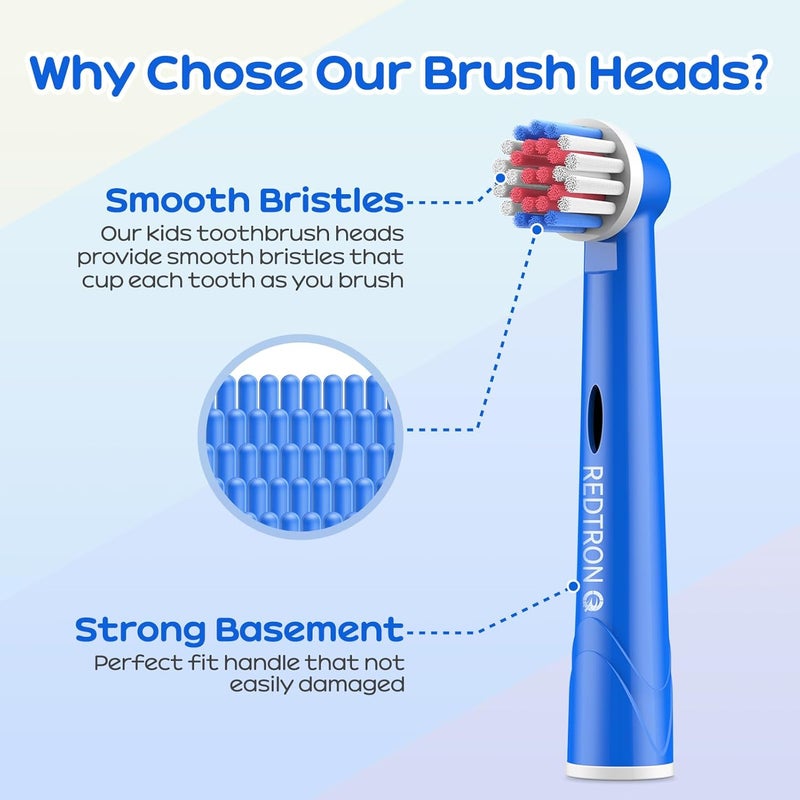 Why Chose Our Brush Heads?

Smooth Bristles
Our kids toothbrush heads provide smooth bristles that cup each tooth as you brush

REDTRON

Strong Basement
Perfect fit handle that not easily damaged